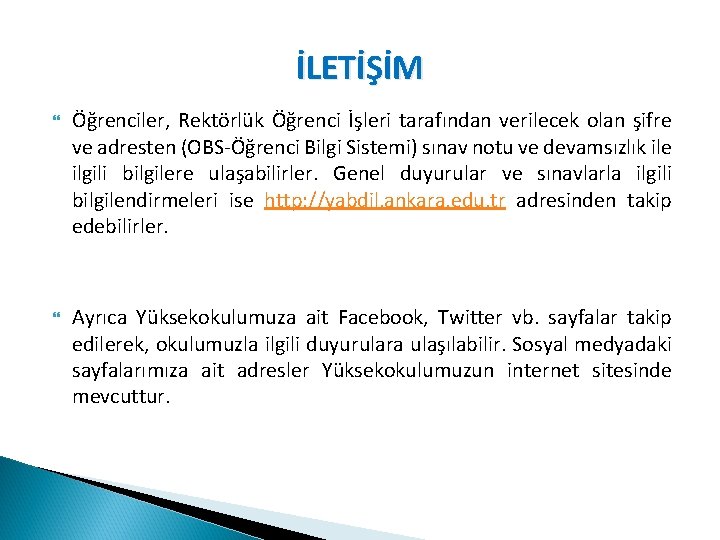 İLETİŞİM

Öğrenciler, Rektörlük Öğrenci İşleri tarafından verilecek olan şifre ve adresten (OBS-Öğrenci Bilgi Sistemi) sınav notu ve devamsızlık ile ilgili bilgilere ulaşabilirler. Genel duyurular ve sınavlarla ilgili bilgilendirmeleri ise http://yabdil.ankara.edu.tr adresinden takip edebilirler.

Ayrıca Yüksekokulumuza ait Facebook, Twitter vb. sayfalar takip edilerek, okulumuzla ilgili duyurulara ulaşılabilir. Sosyal medyadaki sayfalarımıza ait adresler Yüksekokulumuzun internet sitesinde mevcuttur.